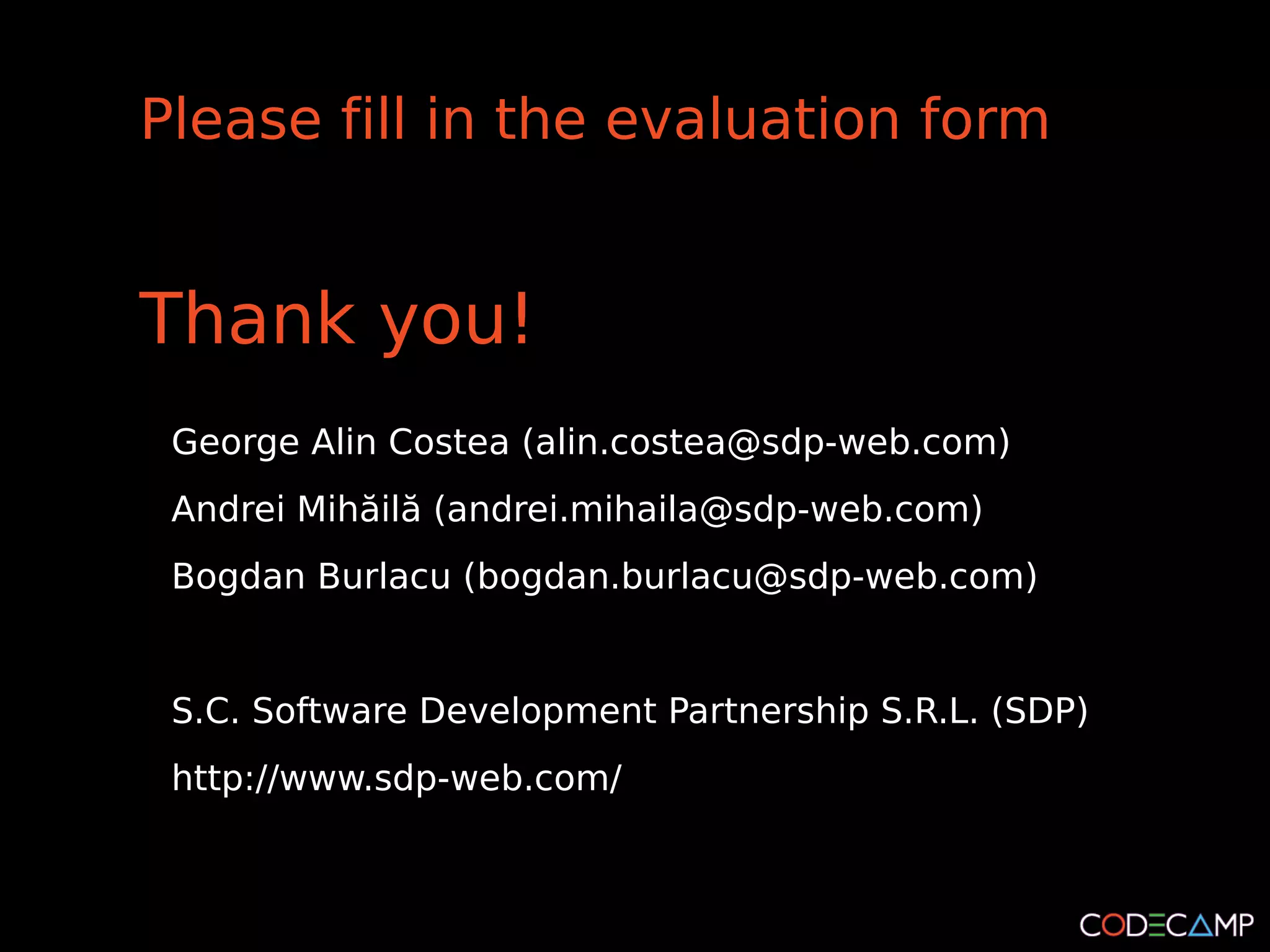 Please fill in the evaluation form

Thank you!

George Alin Costea (alin.costea@sdp-web.com)

Andrei Mihăilă (andrei.mihaila@sdp-web.com)

Bogdan Burlacu (bogdan.burlacu@sdp-web.com)

S.C. Software Development Partnership S.R.L. (SDP)

http://www.sdp-web.com/

CODECAMP